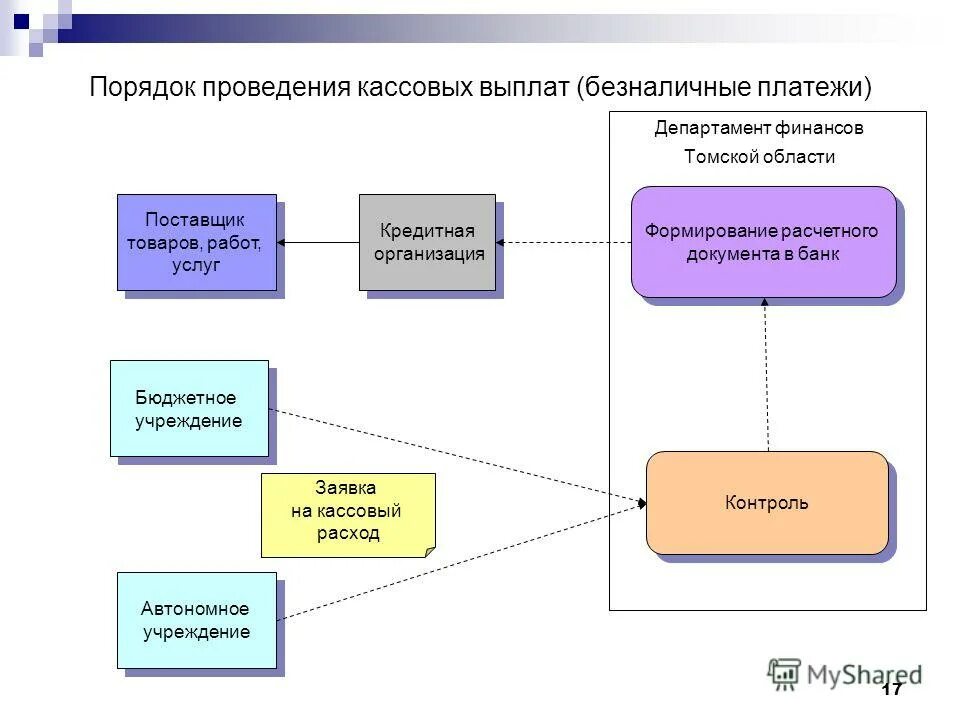 Порядок проведения кассовых выплат (безналичные платежи)

Департамент финансов Томской области

Поставщик товаров, работ, услуг

Кредитная организация

Формирование расчетного документа в банк

Бюджетное учреждение

Заявка на кассовый расход

Контроль

Автономное учреждение

MyShared

17